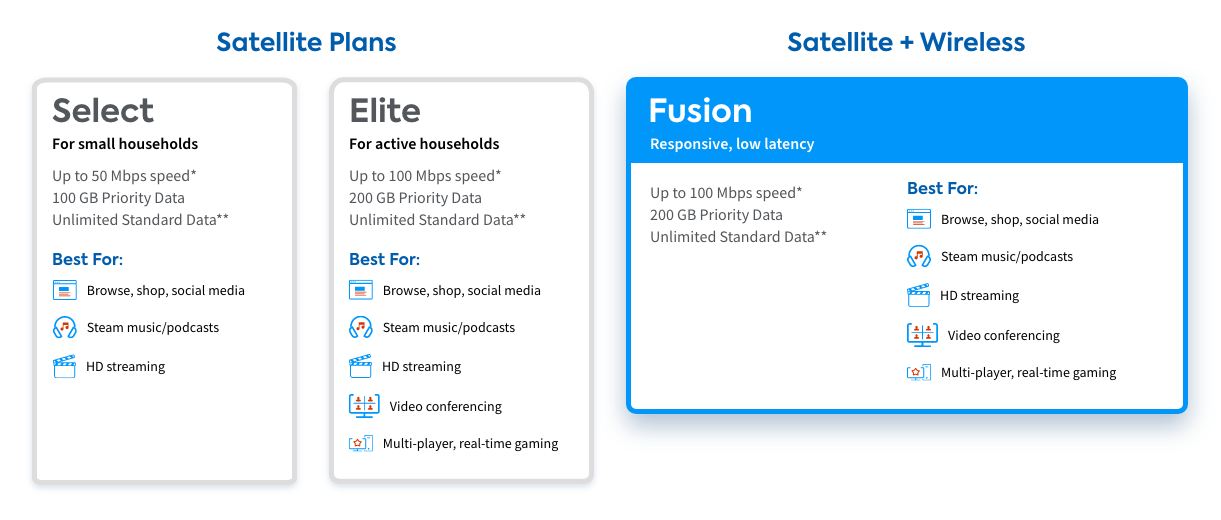 Satellite Plans

Select
For small households

Up to 50 Mbps speed*
100 GB Priority Data
Unlimited Standard Data**

Best For:
Browse, shop, social media
Steam music/podcasts
HD streaming

Elite
For active households

Up to 100 Mbps speed*
200 GB Priority Data
Unlimited Standard Data**

Best For:
Browse, shop, social media
Steam music/podcasts
HD streaming
Video conferencing
Multi-player, real-time gaming

Satellite + Wireless

Fusion
Responsive, low latency

Up to 100 Mbps speed*
200 GB Priority Data
Unlimited Standard Data**

Best For:
Browse, shop, social media
Steam music/podcasts
HD streaming
Video conferencing
Multi-player, real-time gaming